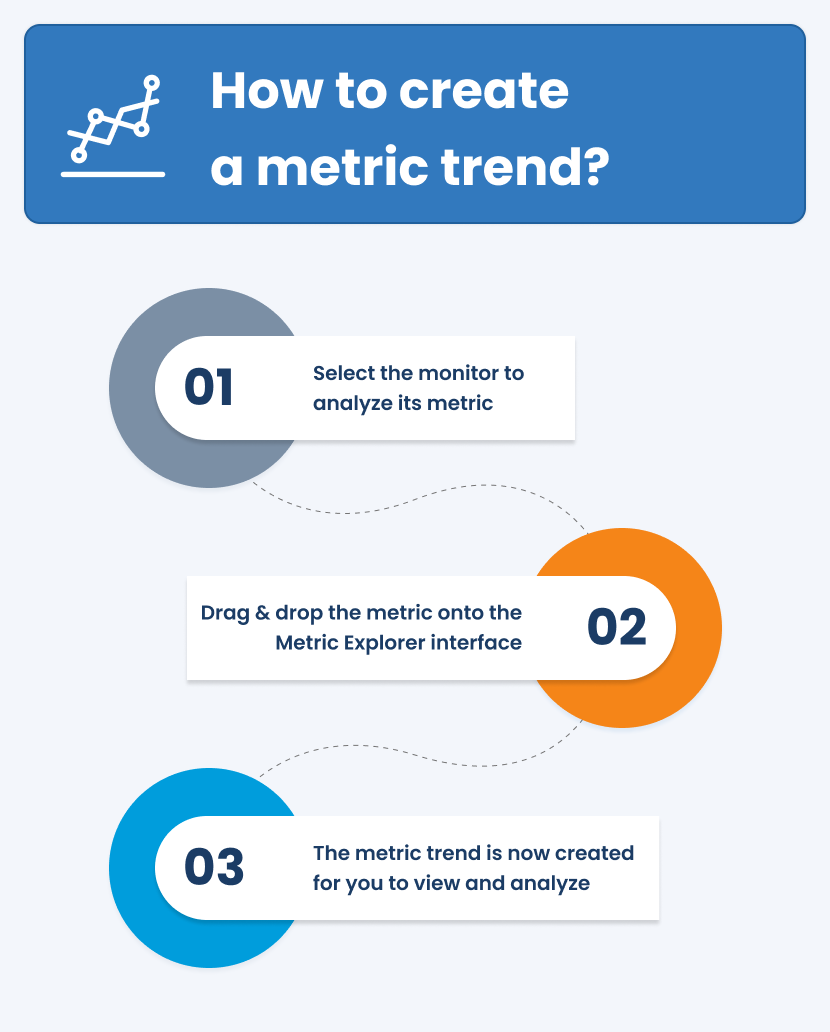 How to create a metric trend?

01

Select the monitor to analyze its metric

Drag & drop the metric onto the Metric Explorer interface

02

03

The metric trend is now created for you to view and analyze